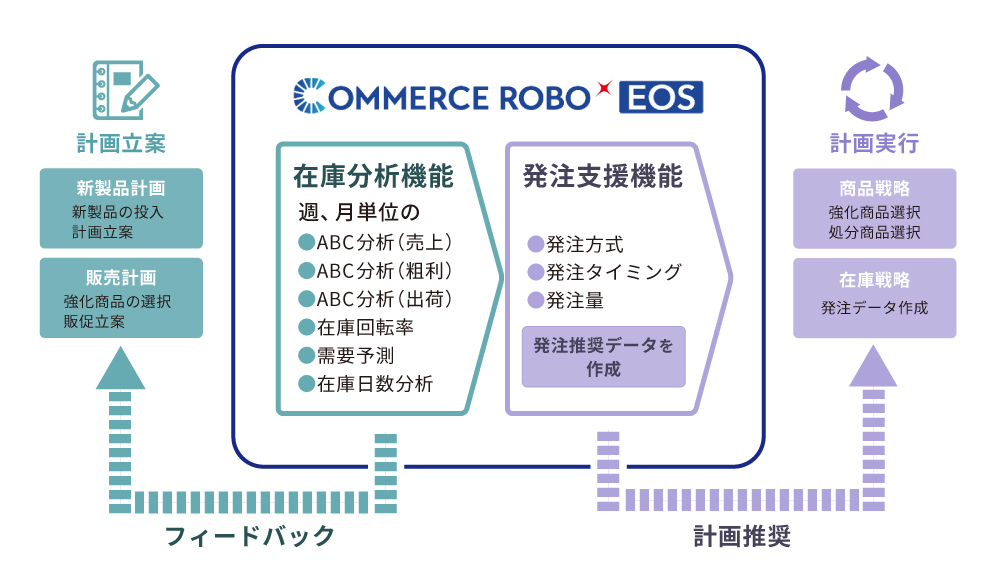 計画立案

新製品計画
新製品の投入
計画立案

販売計画
強化商品の選択
販促立案

COMMERCE ROBO × EOS

在庫分析機能
週、月単位の
●ABC分析（売上）
●ABC分析（粗利）
●ABC分析（出荷）
●在庫回転率
●需要予測
●在庫日数分析

発注支援機能
●発注方式
●発注タイミング
●発注量
発注推奨データを作成

計画実行

商品戦略
強化商品選択
処分商品選択

在庫戦略
発注データ作成

フィードバック

計画推奨